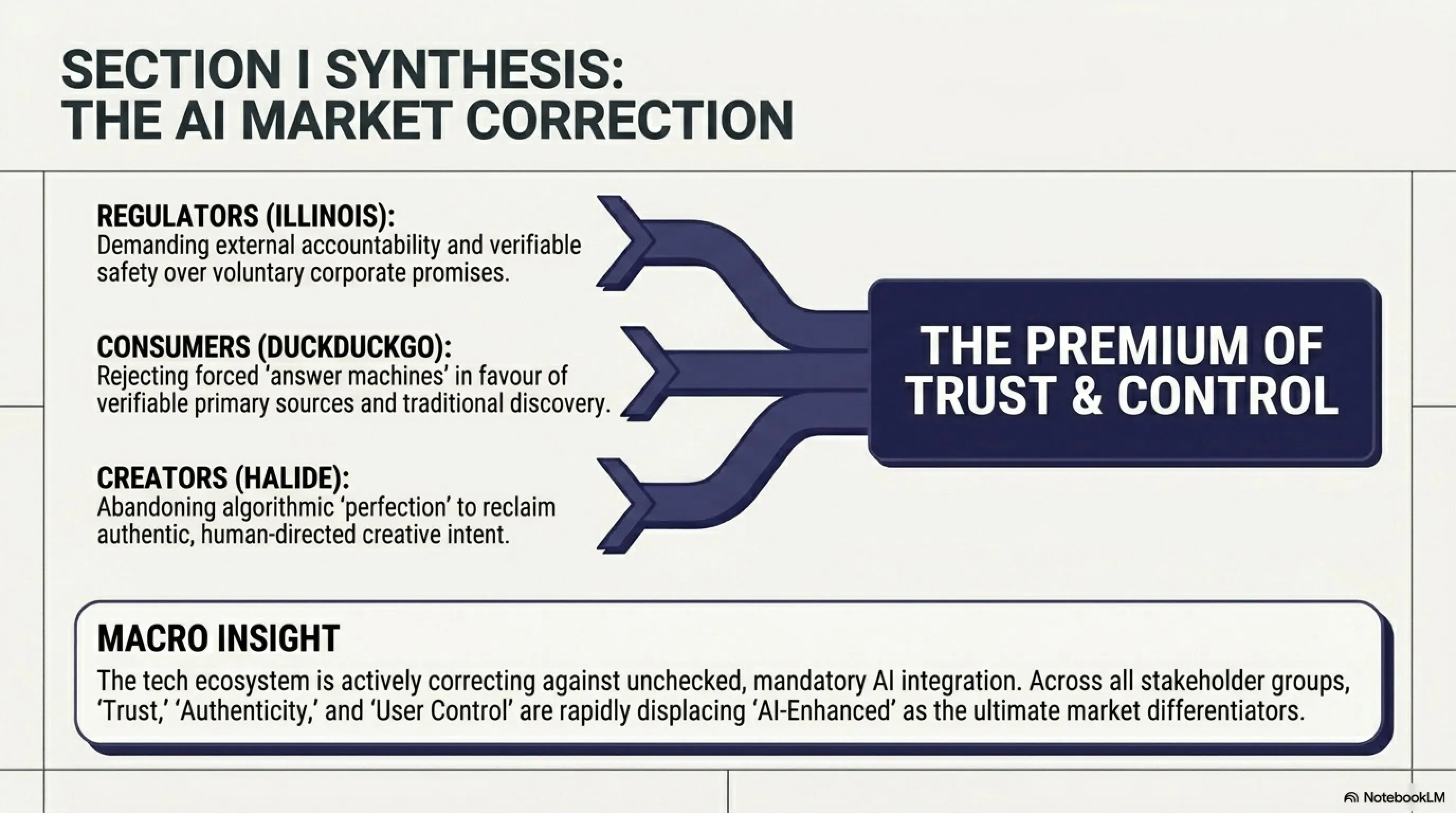 SECTION I SYNTHESIS:
THE AI MARKET CORRECTION

REGULATORS (ILLINOIS):
Demanding external accountability and verifiable safety over voluntary corporate promises.

CONSUMERS (DUCKDUCKGO):
Rejecting forced ‘answer machines’ in favour of verifiable primary sources and traditional discovery.

CREATORS (HALIDE):
Abandoning algorithmic ‘perfection’ to reclaim authentic, human-directed creative intent.

THE PREMIUM OF TRUST & CONTROL

MACRO INSIGHT
The tech ecosystem is actively correcting against unchecked, mandatory AI integration. Across all stakeholder groups, ‘Trust,’ ‘Authenticity,’ and ‘User Control’ are rapidly displacing ‘AI-Enhanced’ as the ultimate market differentiators.

NotebookLM